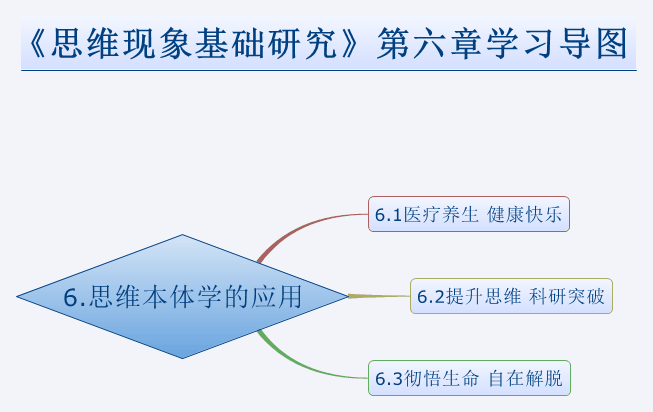 《思维现象基础研究》第六章学习导图

6.思维本体学的应用

6.1医疗养生 健康快乐

6.2提升思维 科研突破

6.3彻悟生命 自在解脱